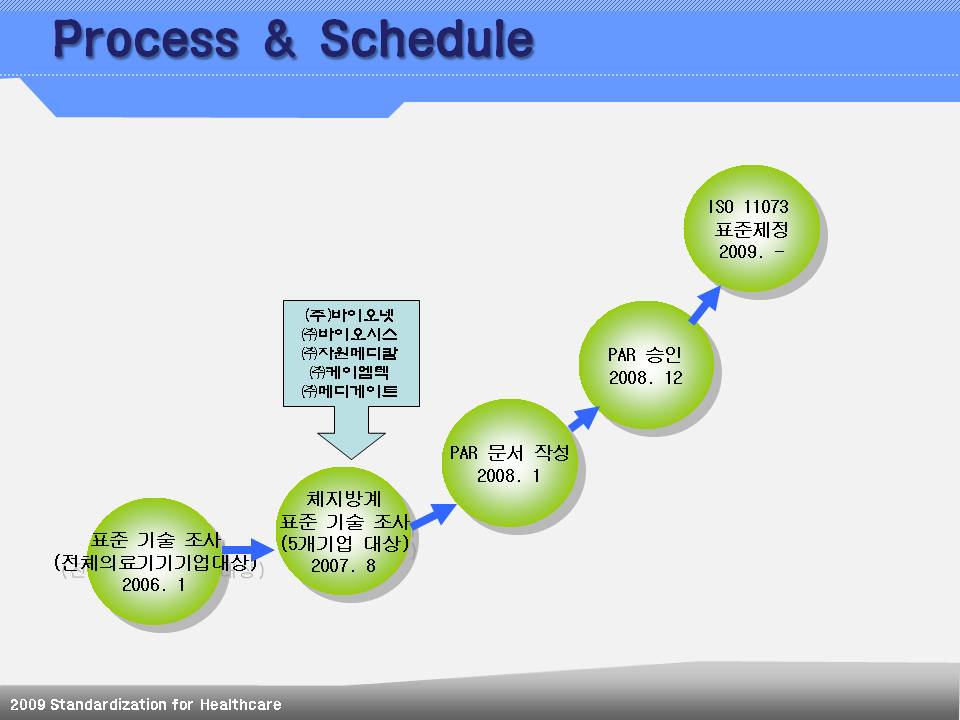 Process & Schedule

표준 기술 조사
(전체의료기기기업대상)
2006. 1

(주)바이오넷
㈜바이오시스
㈜자원메디칼
㈜케이엠텍
㈜메디게이트

체지방계
표준 기술 조사
(5개기업 대상)
2007. 8

PAR 문서 작성
2008. 1

PAR 승인
2008. 12

ISO 11073
표준제정
2009. -

2009 Standardization for Healthcare